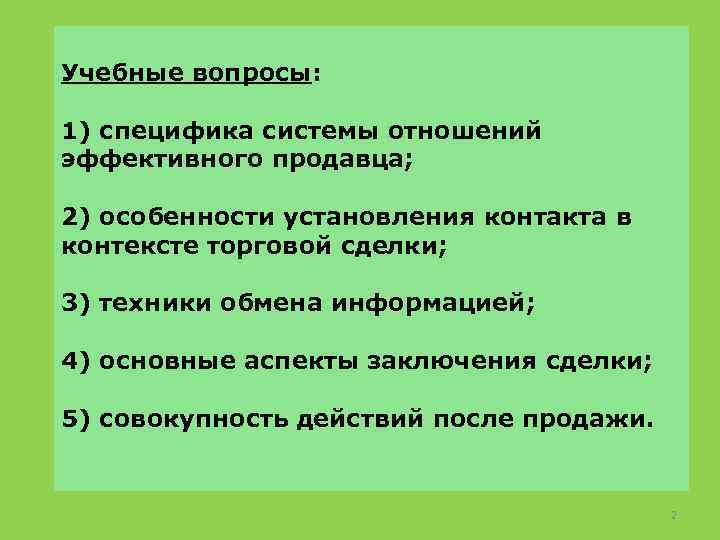 Учебные вопросы:

1) специфика системы отношений эффективного продавца;

2) особенности установления контакта в контексте торговой сделки;

3) техники обмена информацией;

4) основные аспекты заключения сделки;

5) совокупность действий после продажи.

2